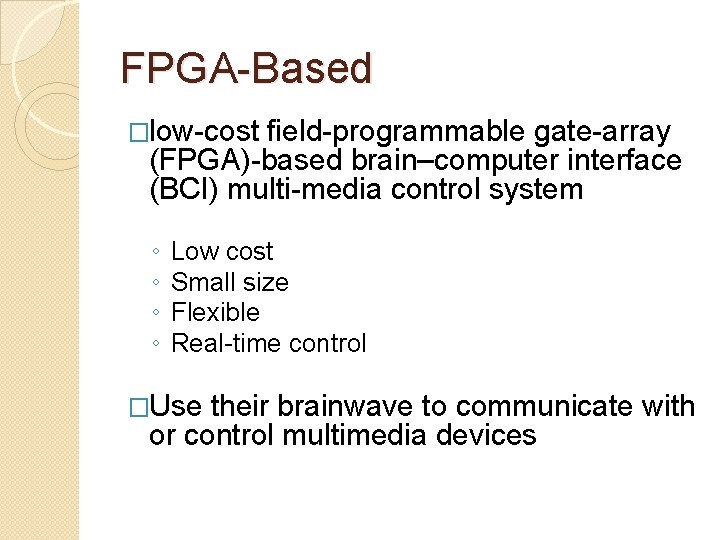 FPGA-Based

□low-cost field-programmable gate-array (FPGA)-based brain–computer interface (BCI) multi-media control system

◦ Low cost
◦ Small size
◦ Flexible
◦ Real-time control

□Use their brainwave to communicate with or control multimedia devices